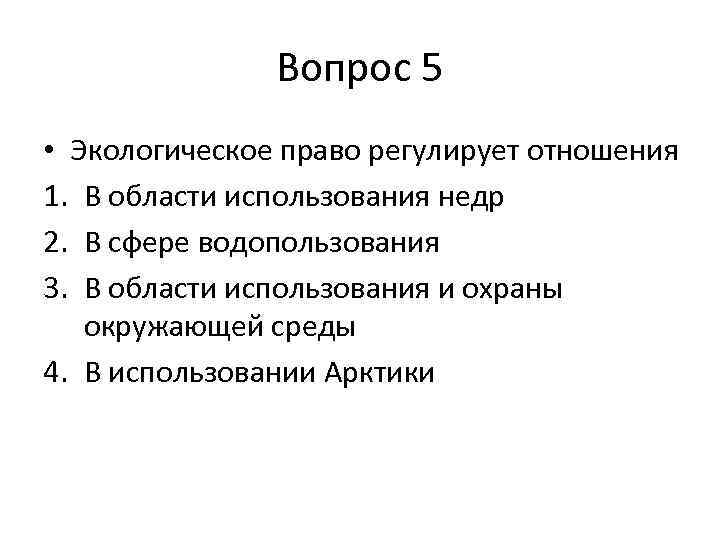 Вопрос 5

• Экологическое право регулирует отношения
1. В области использования недр
2. В сфере водопользования
3. В области использования и охраны окружающей среды
4. В использовании Арктики